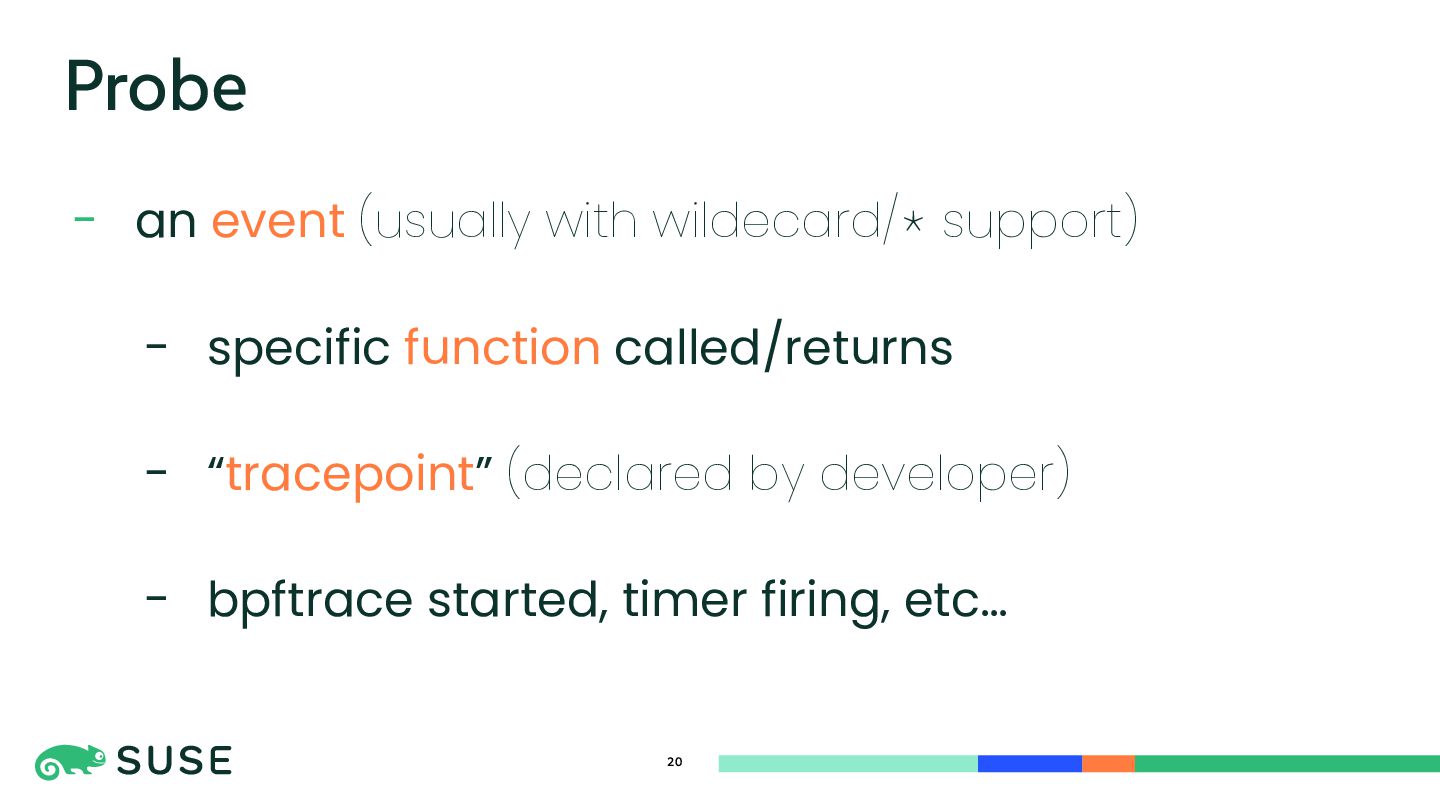 Probe

- an event (usually with wildecard/* support)

- specific function called/returns

- “tracepoint” (declared by developer)

- bpftrace started, timer firing, etc…

SUSE

20